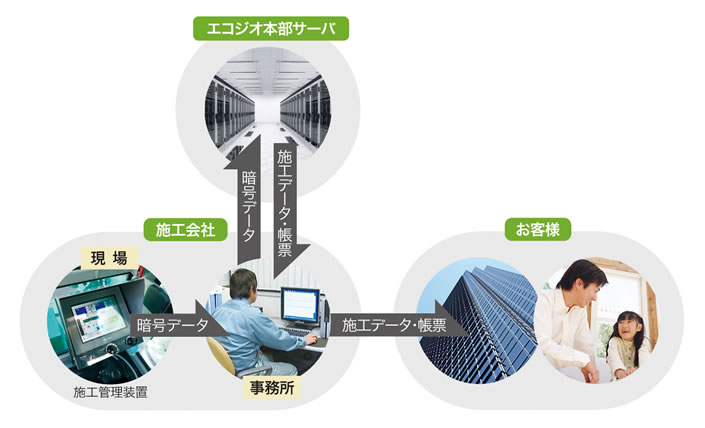 エコジオ本部サーバ

暗号データ

施工データ・帳票

施工会社

現場

暗号データ

施工管理装置

事務所

施工データ・帳票

お客様